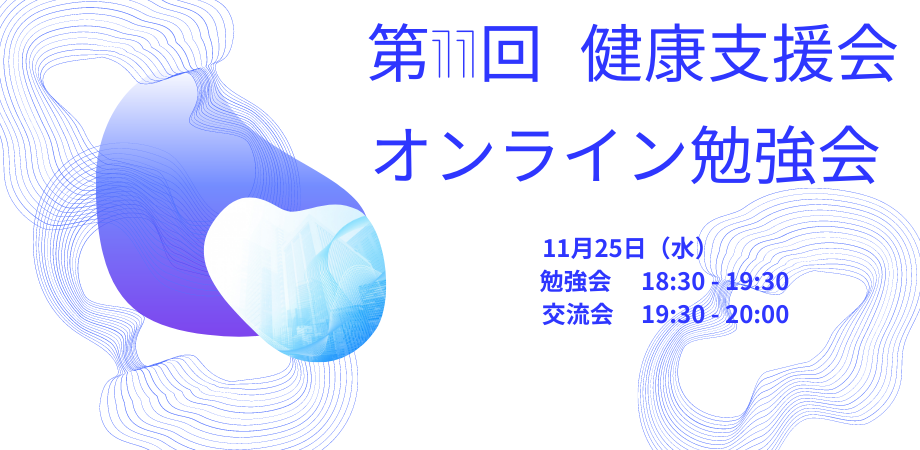 第11回 健康支援会

オンライン勉強会

11月25日（水）
勉強会 18:30 - 19:30
交流会 19:30 - 20:00